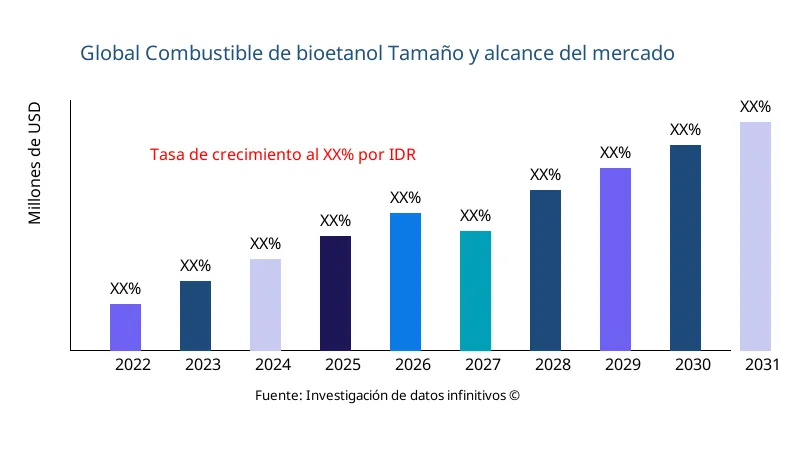 Global Combustible de bioetanol Tamaño y alcance del mercado

Millones de USD

Tasa de crecimiento al XX% por IDR

XX%
XX%
XX%
XX%
XX%
XX%
XX%
XX%
XX%
XX%

2022
2023
2024
2025
2026
2027
2028
2029
2030
2031

Fuente: Investigación de datos infinitivos ©